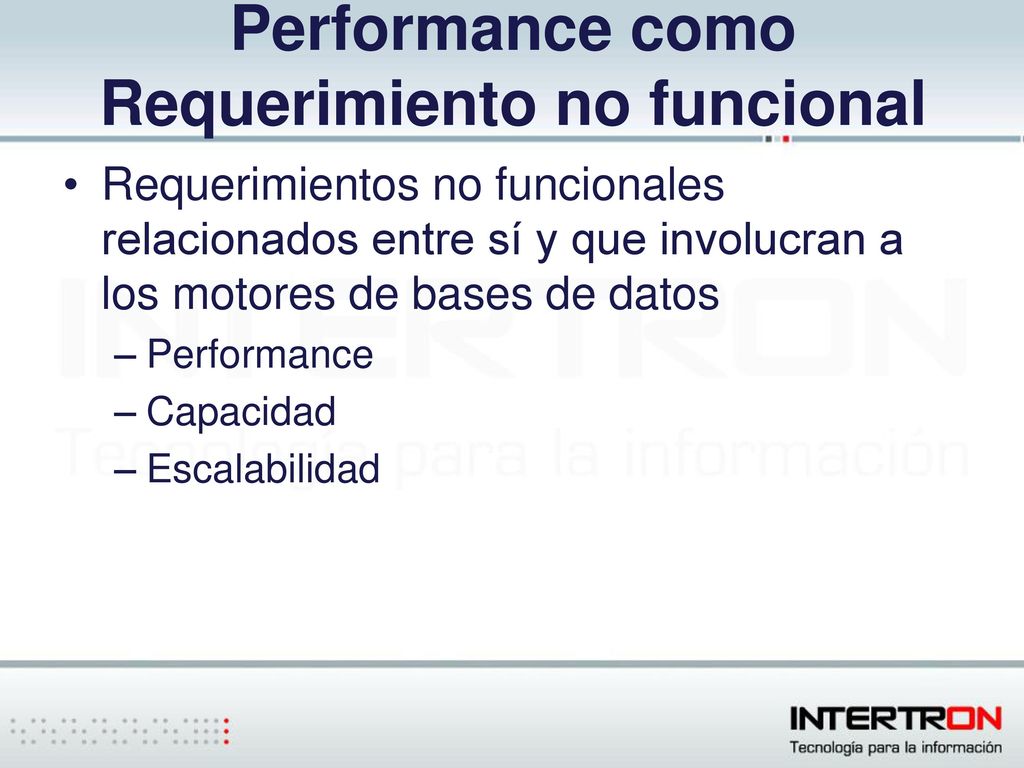 Performance como Requerimiento no funcional

• Requerimientos no funcionales relacionados entre sí y que involucran a los motores de bases de datos
– Performance
– Capacidad
– Escalabilidad

INTERTRON
Tecnología para la información

INTERTRON
Tecnología para la información